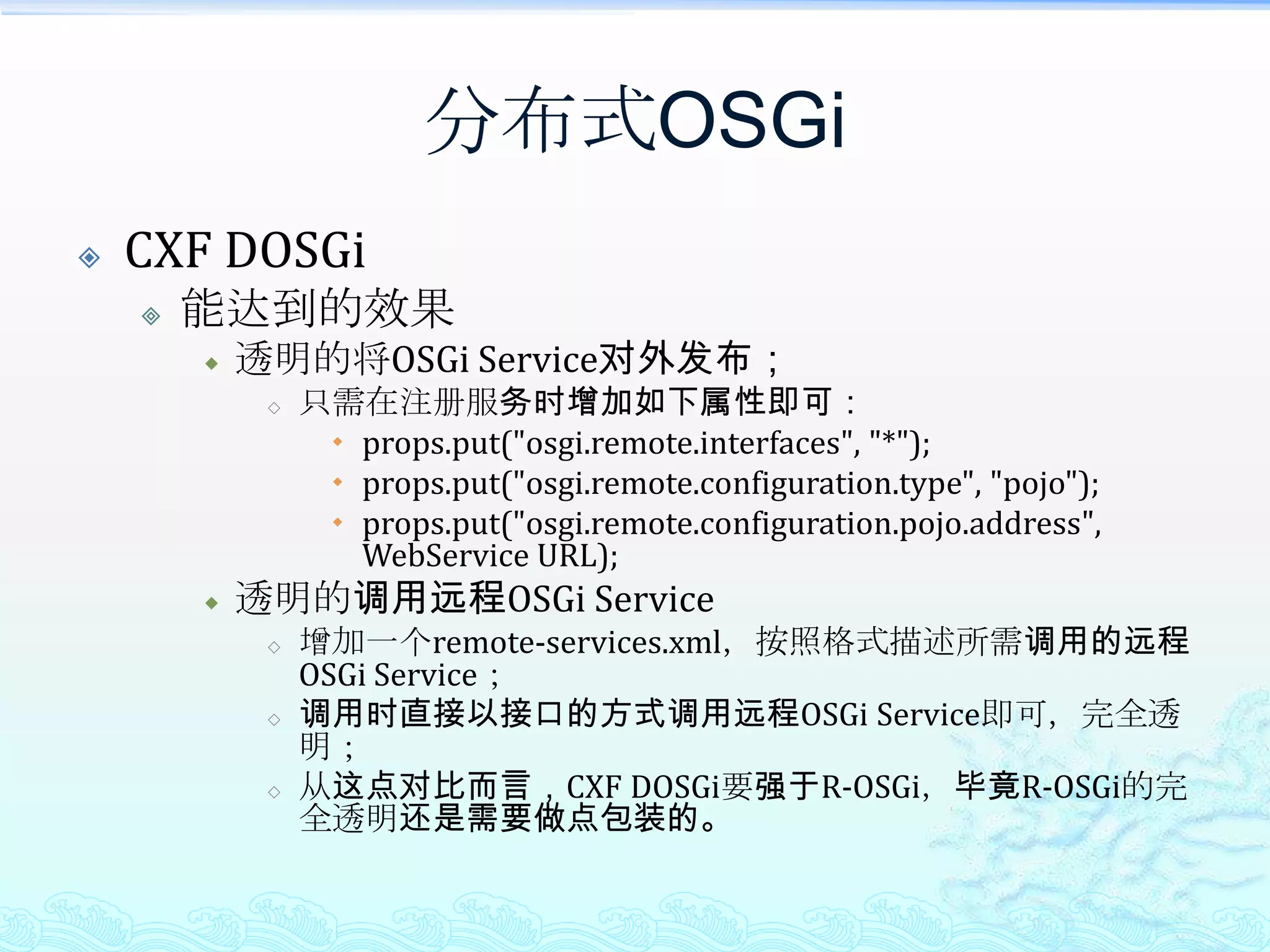 分布式OSGi

CXF DOSGi

能达到的效果

透明的将OSGi Service对外发布；

只需在注册服务时增加如下属性即可：

props.put("osgi.remote.interfaces", "*");

props.put("osgi.remote.configuration.type", "pojo");

props.put("osgi.remote.configuration.pojo.address", WebService URL);

透明的调用远程OSGi Service

增加一个remote-services.xml，按照格式描述所需调用的远程OSGi Service；

调用时直接以接口的方式调用远程OSGi Service即可，完全透明；

从这点对比而言，CXF DOSGi要强于R-OSGi，毕竟R-OSGi的完全透明还是需要做点包装的。